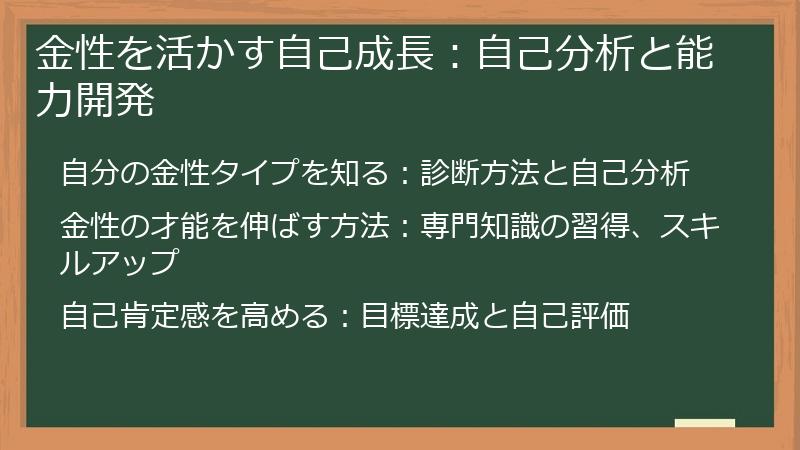 金性を活かす自己成長：自己分析と能力開発

自分の金性タイプを知る：診断方法と自己分析

金性の才能を伸ばす方法：専門知識の習得、スキルアップ

自己肯定感を高める：目標達成と自己評価